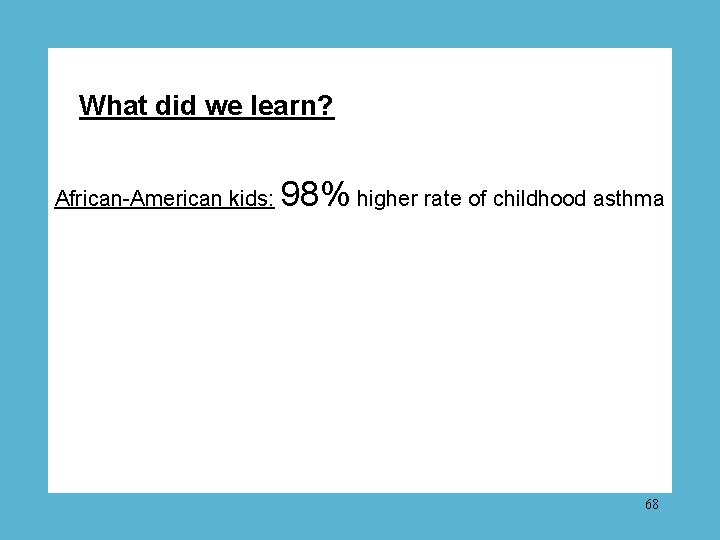 What did we learn?

African-American kids: 98% higher rate of childhood asthma

68